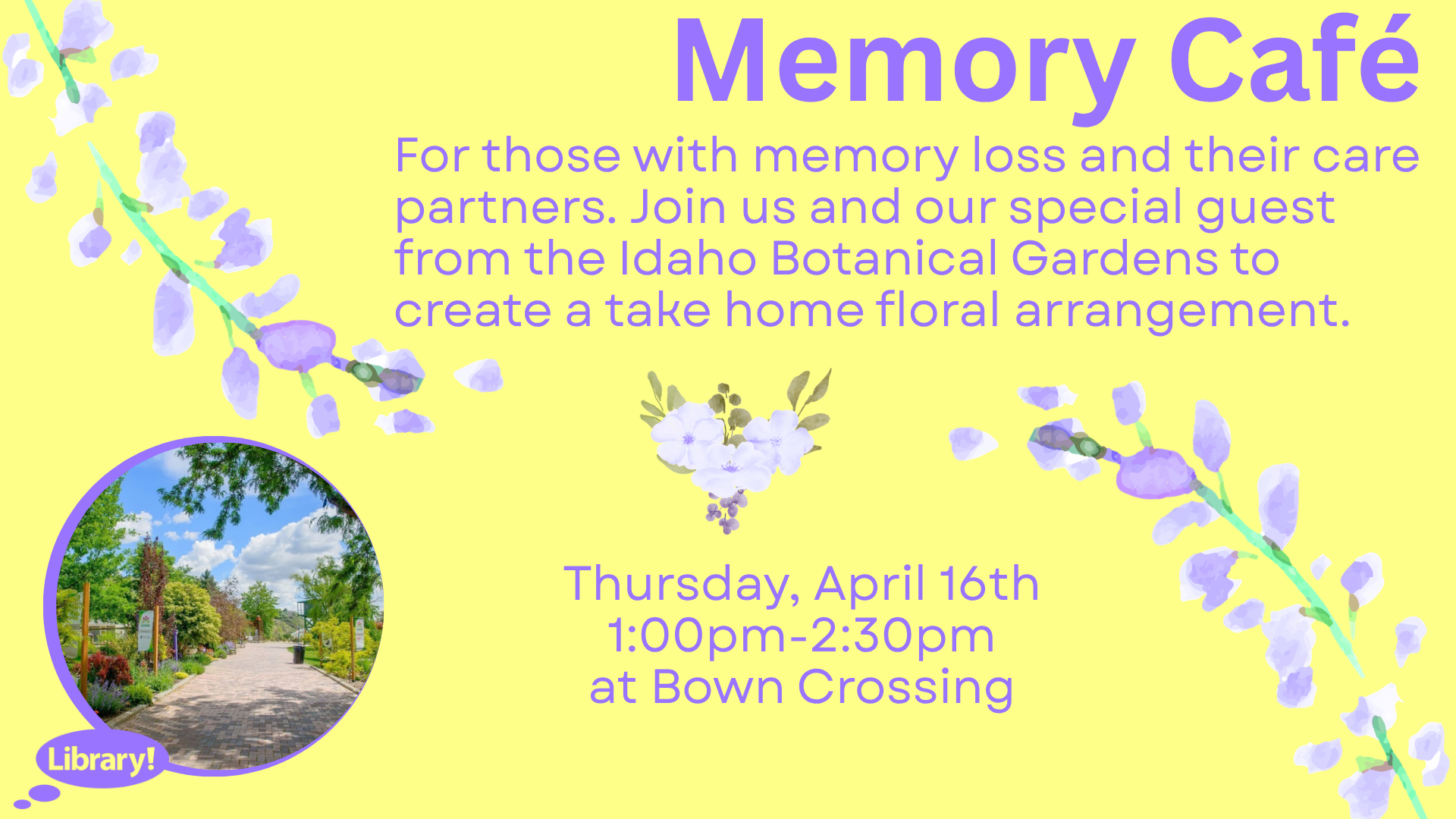 Memory Café

For those with memory loss and their care partners. Join us and our special guest from the Idaho Botanical Gardens to create a take home floral arrangement.

Thursday, April 16th
1:00pm-2:30pm
at Bown Crossing

Library!